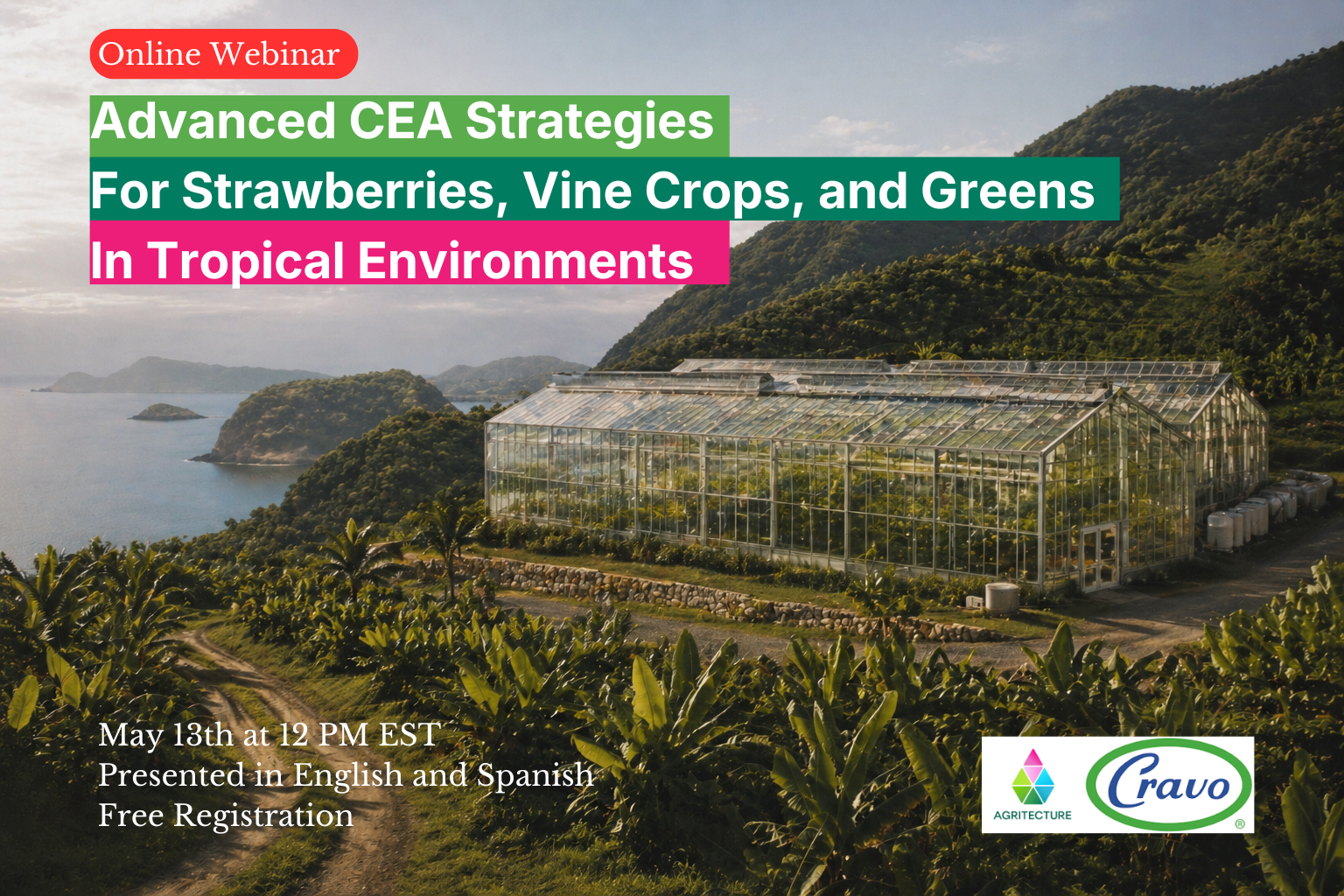 Online Webinar

Advanced CEA Strategies
For Strawberries, Vine Crops, and Greens
In Tropical Environments

May 13th at 12 PM EST
Presented in English and Spanish
Free Registration

AGRITECTURE

Cravo
®